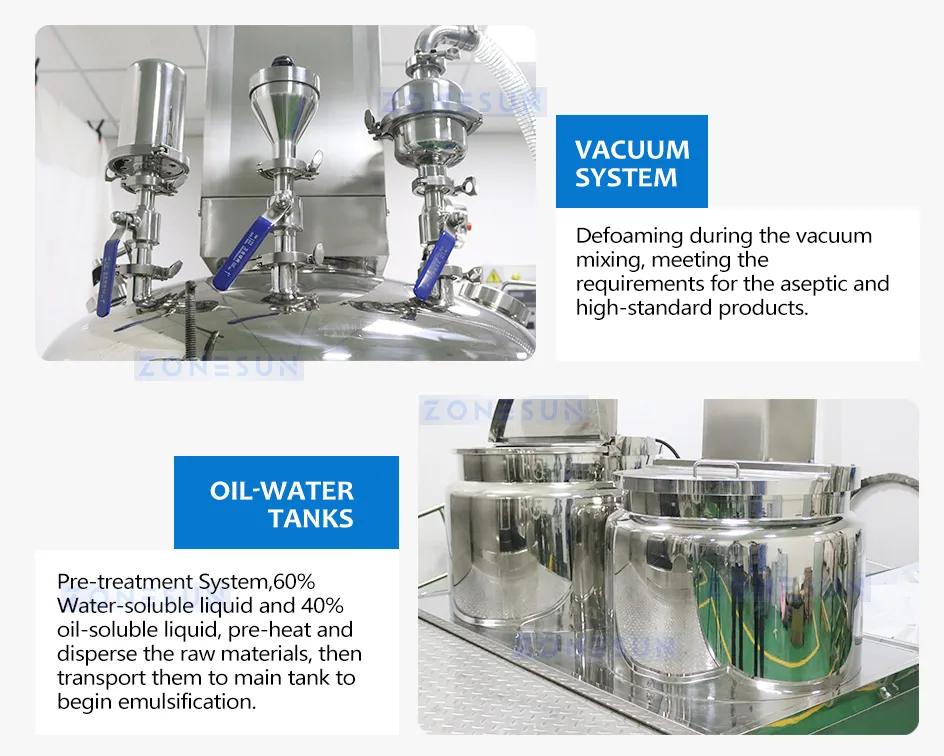 ZONESUN

VACUUM SYSTEM

Defoaming during the vacuum mixing, meeting the requirements for the aseptic and high-standard products.

ZONESUN

ZONESUN

OIL-WATER TANKS

Pre-treatment System,60% Water-soluble liquid and 40% oil-soluble liquid, pre-heat and disperse the raw materials, then transport them to main tank to begin emulsification.

ZONESUN